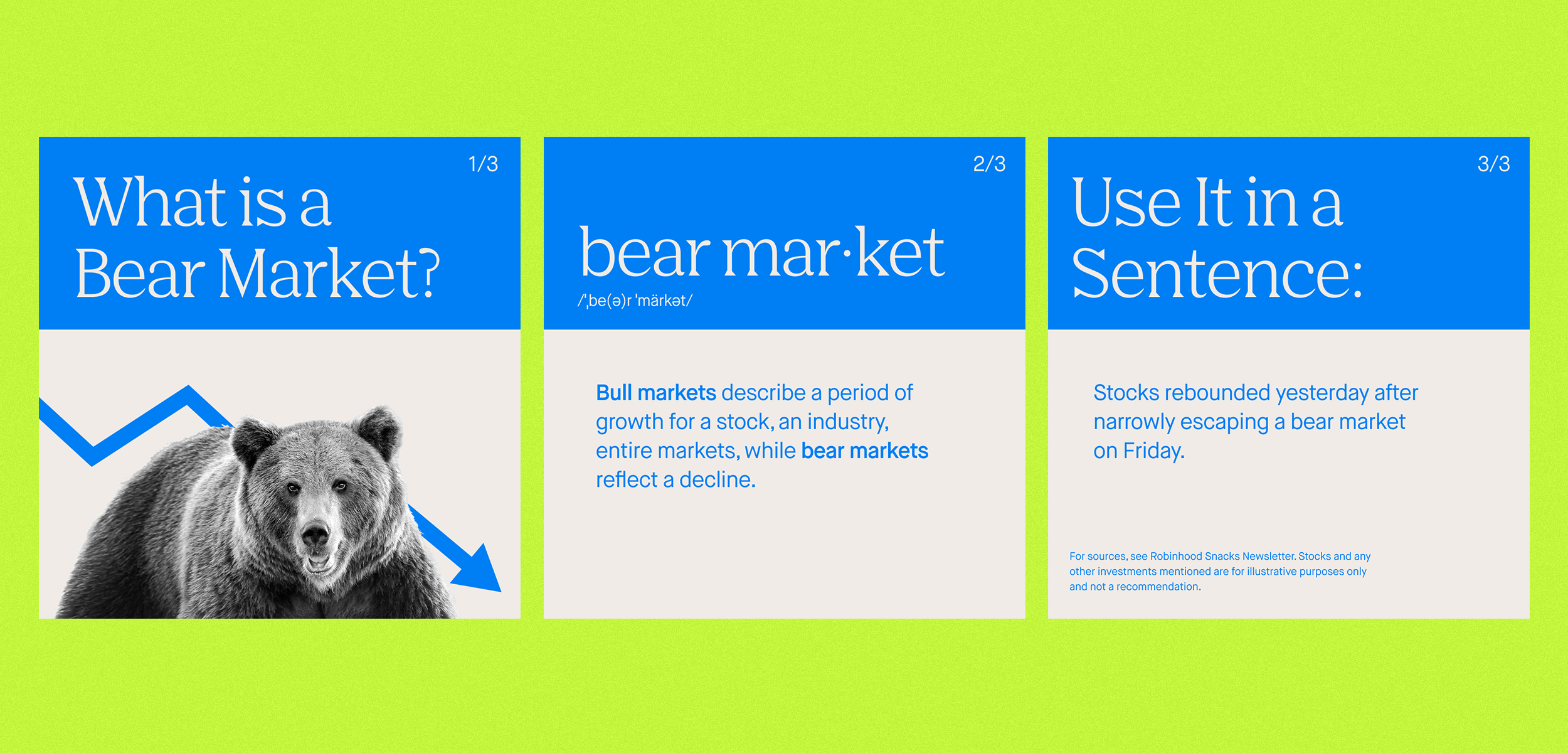 1/3

What is a Bear Market?

2/3

bear mar·ket

/ˈˌbe(ə)r ˈmärkət/

Bull markets describe a period of growth for a stock, an industry, entire markets, while bear markets reflect a decline.

3/3

Use It in a Sentence:

Stocks rebounded yesterday after narrowly escaping a bear market on Friday.

For sources, see Robinhood Snacks Newsletter. Stocks and any other investments mentioned are for illustrative purposes only and not a recommendation.